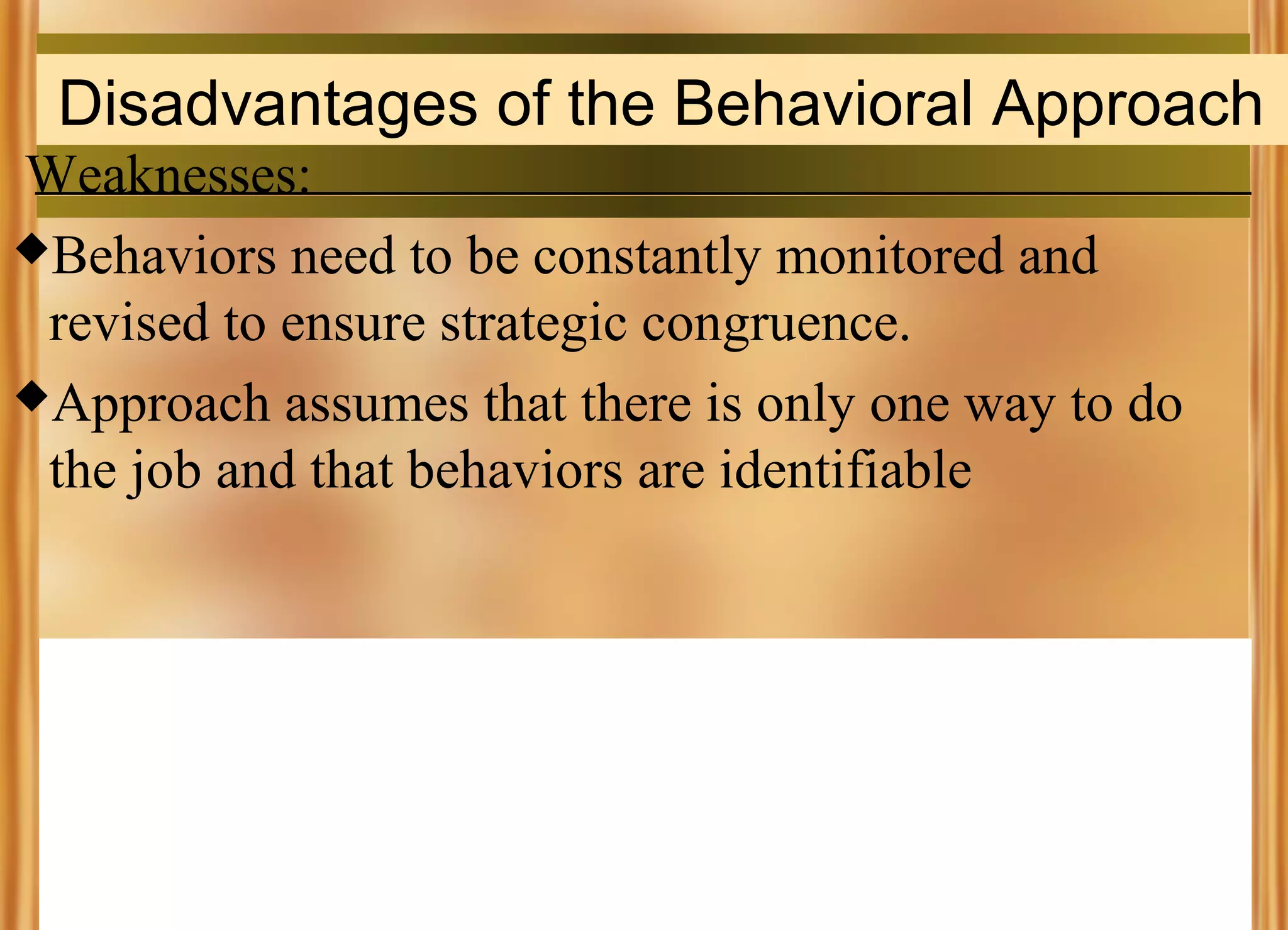 Disadvantages of the Behavioral Approach

Weaknesses:

◆Behaviors need to be constantly monitored and revised to ensure strategic congruence.

◆Approach assumes that there is only one way to do the job and that behaviors are identifiable